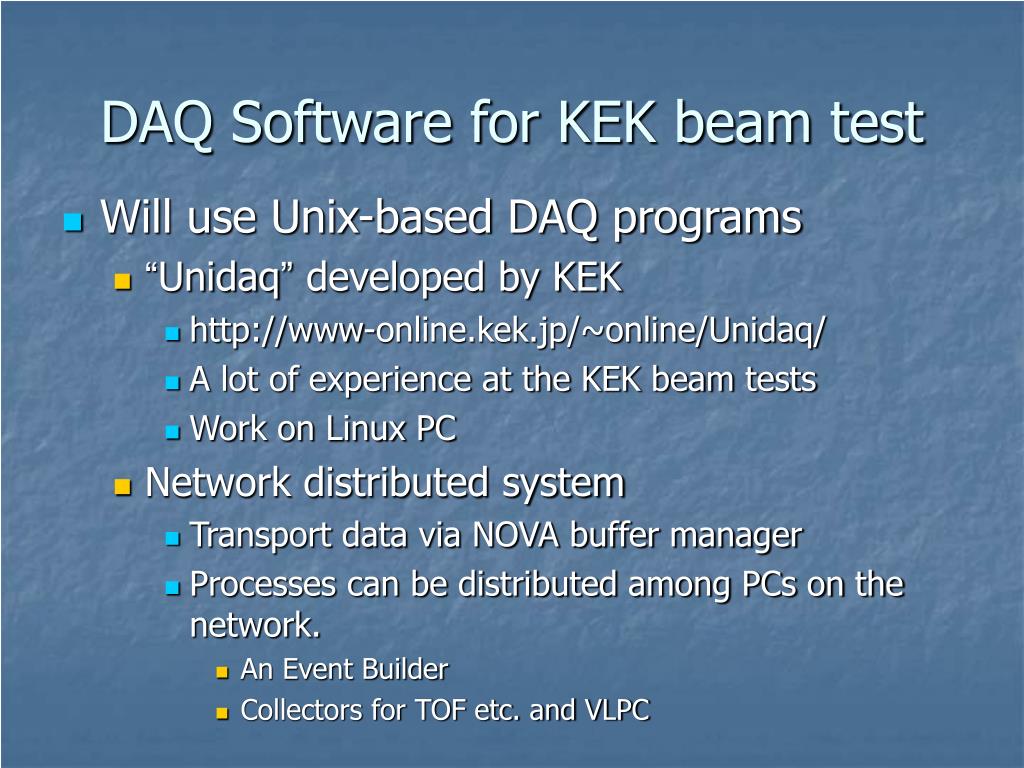 DAQ Software for KEK beam test

Will use Unix-based DAQ programs

“Unidaq” developed by KEK

http://www-online.kek.jp/~online/Unidaq/

A lot of experience at the KEK beam tests

Work on Linux PC

Network distributed system

Transport data via NOVA buffer manager

Processes can be distributed among PCs on the network.

An Event Builder

Collectors for TOF etc. and VLPC